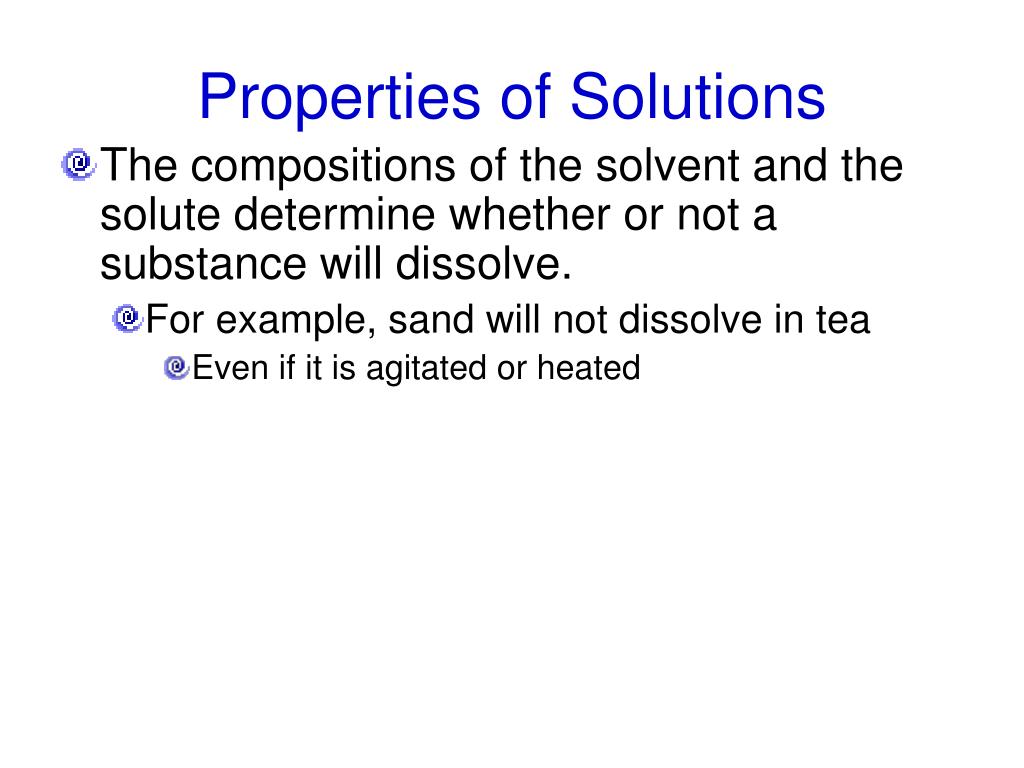 Properties of Solutions

The compositions of the solvent and the solute determine whether or not a substance will dissolve.

For example, sand will not dissolve in tea

Even if it is agitated or heated